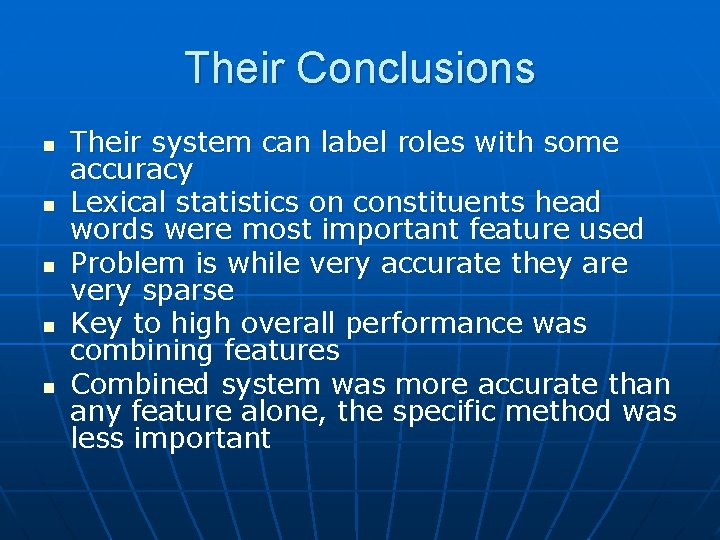 Their Conclusions

- Their system can label roles with some accuracy
- Lexical statistics on constituents head words were most important feature used
- Problem is while very accurate they are very sparse
- Key to high overall performance was combining features
- Combined system was more accurate than any feature alone, the specific method was less important